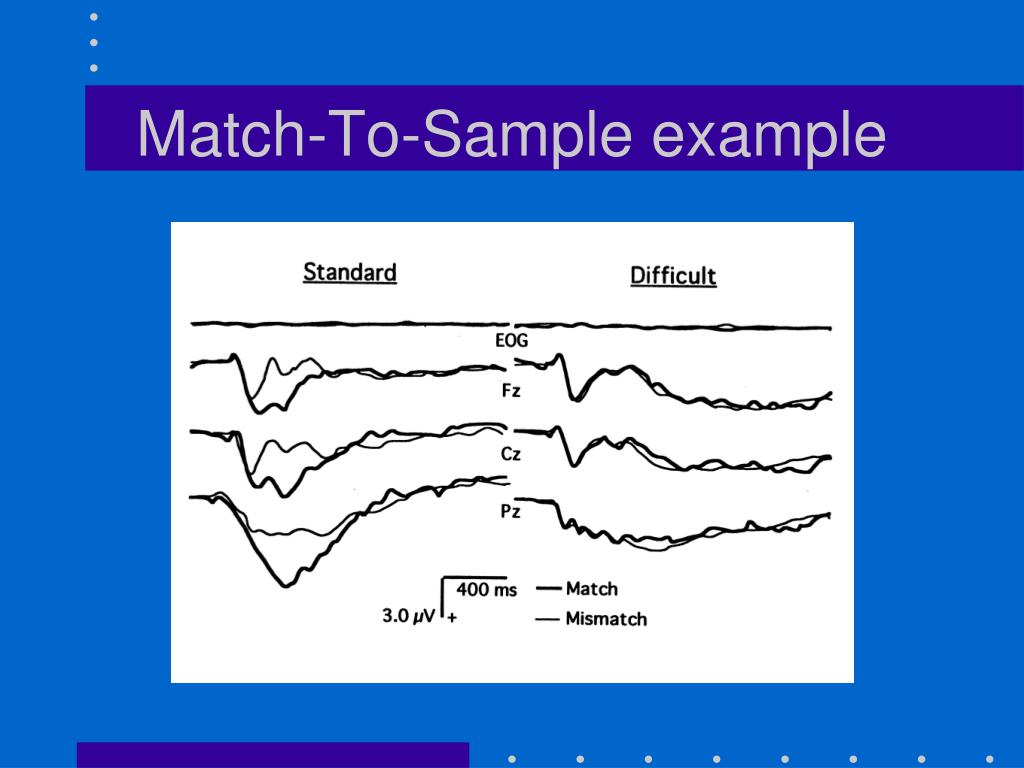 Match-To-Sample example

Standard

Difficult

EOG

Fz

Cz

Pz

400 ms

3.0 $\mu$V +

Match

Mismatch